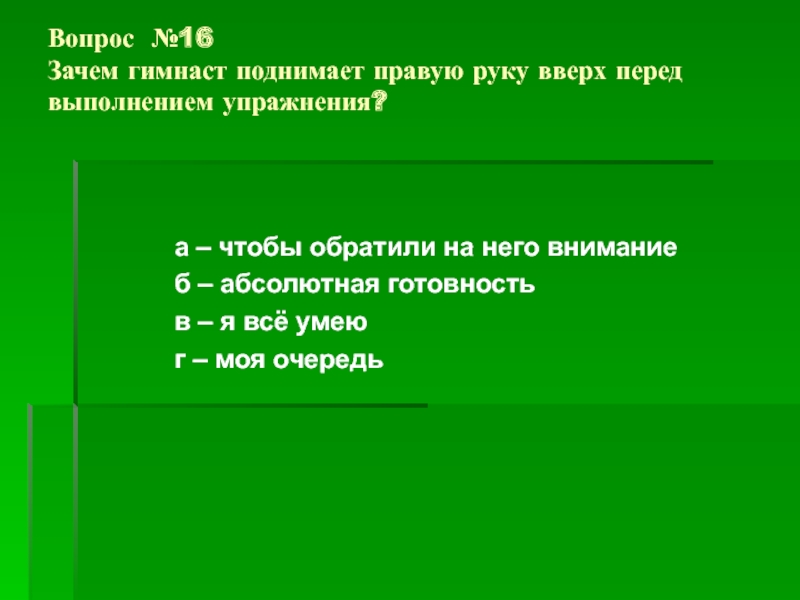 Вопрос №16
Зачем гимнаст поднимает правую руку вверх перед выполнением упражнения?

а – чтобы обратили на него внимание
б – абсолютная готовность
в – я всё умею
г – моя очередь